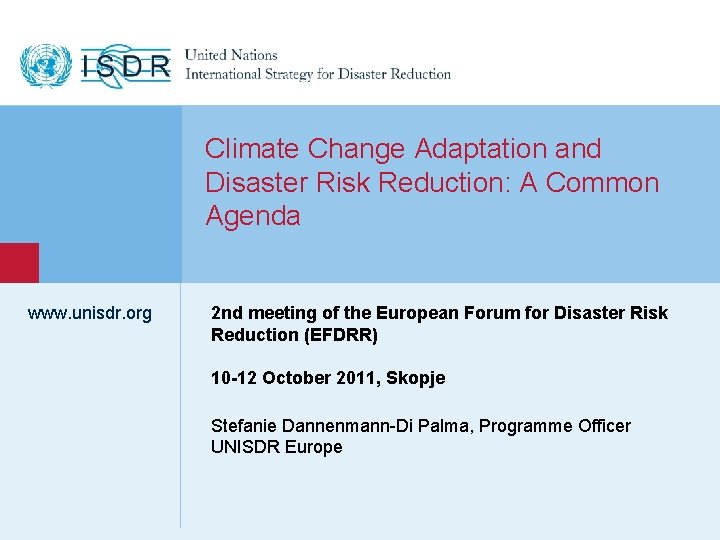 ISDR
United Nations
International Strategy for Disaster Reduction

Climate Change Adaptation and Disaster Risk Reduction: A Common Agenda

www.unisdr.org

2nd meeting of the European Forum for Disaster Risk Reduction (EFDRR)

10-12 October 2011, Skopje

Stefanie Dannenmann-Di Palma, Programme Officer
UNISDR Europe